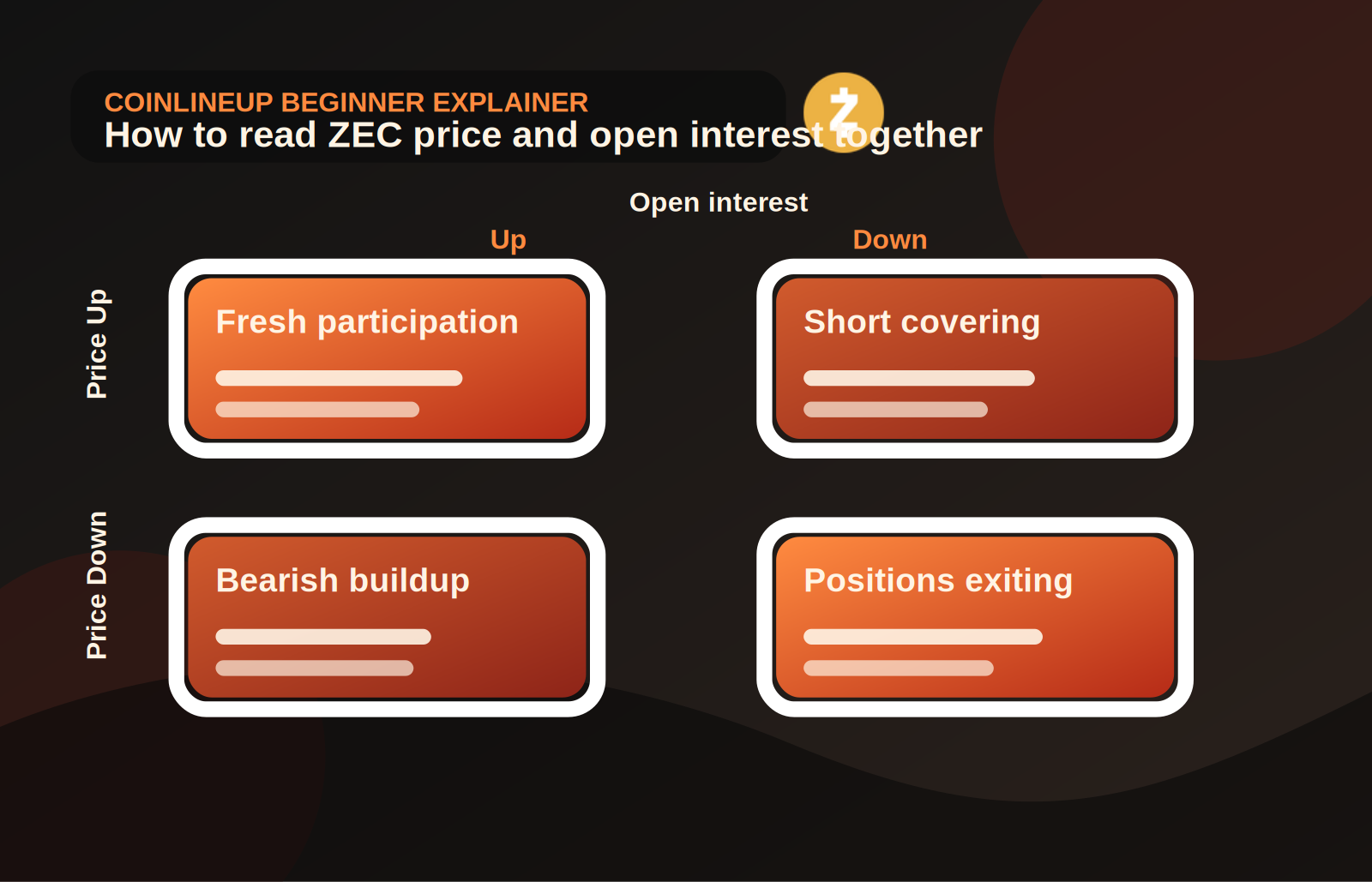 COINLINEUP BEGINNER EXPLAINER
How to read ZEC price and open interest together

Open interest

Up

Down

Price Up

Fresh participation

Short covering

Price Down

Bearish buildup

Positions exiting